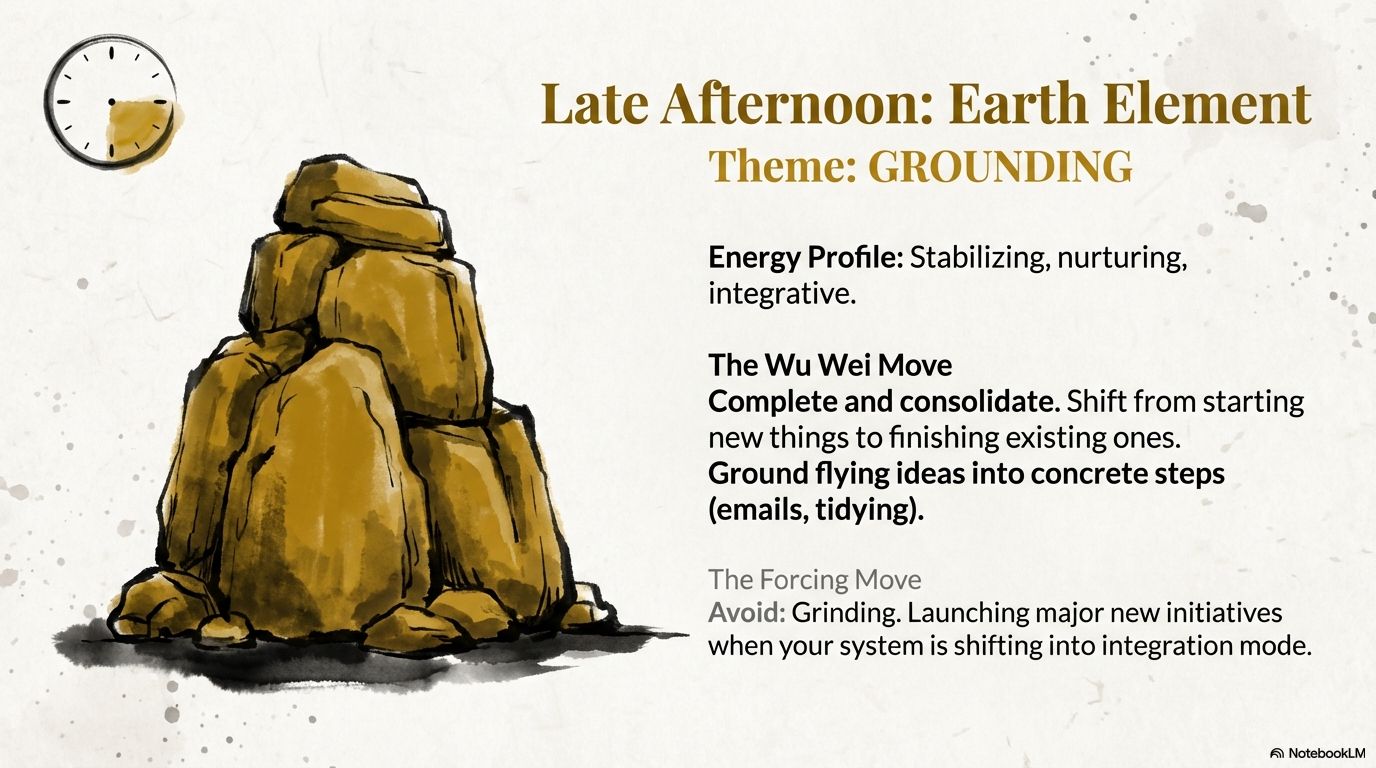 Late Afternoon: Earth Element
Theme: GROUNDING

Energy Profile: Stabilizing, nurturing, integrative.

The Wu Wei Move
Complete and consolidate. Shift from starting new things to finishing existing ones.
Ground flying ideas into concrete steps (emails, tidying).

The Forcing Move
Avoid: Grinding. Launching major new initiatives when your system is shifting into integration mode.

NotebookLM